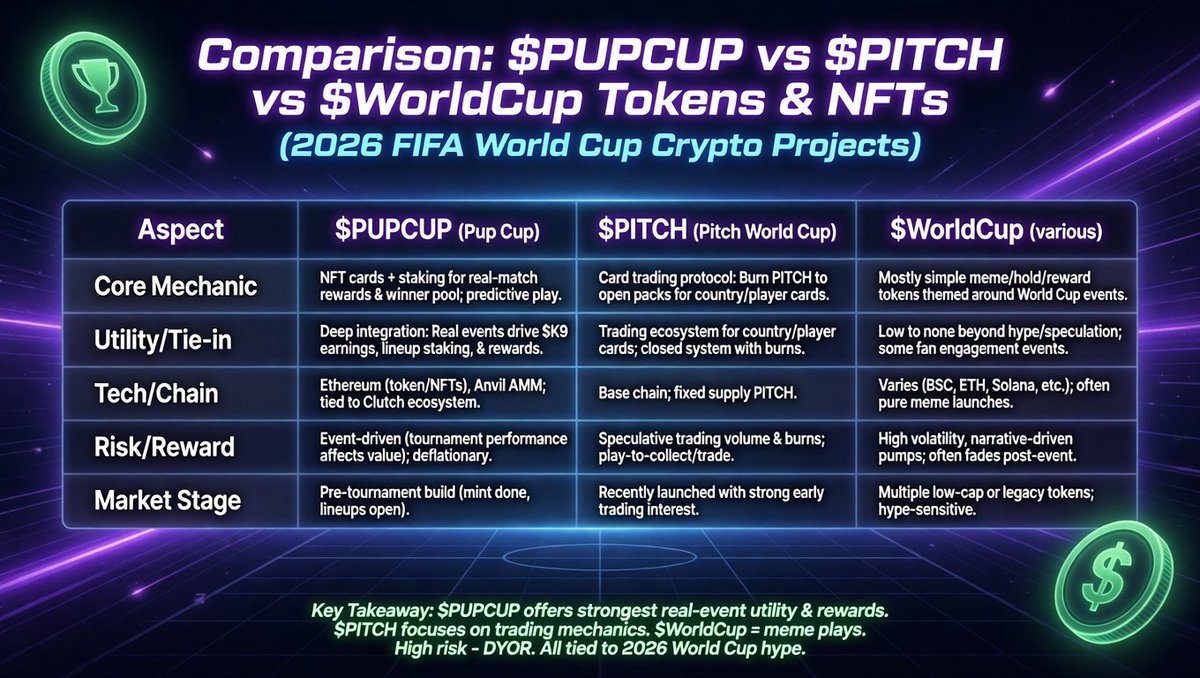 Comparison: \$PUPCUP vs \$PITCH vs \$WorldCup Tokens & NFTs

(2026 FIFA World Cup Crypto Projects)

| Aspect | \$PUPCUP (Pup Cup) | \$PITCH (Pitch World Cup) | \$WorldCup (various) |
|---|---|---|---|
| Core Mechanic | NFT cards + staking for real-match rewards & winner pool; predictive play. | Card trading protocol: Burn PITCH to open packs for country/player cards. | Mostly simple meme/hold/reward tokens themed around World Cup events. |
| Utility/Tie-in | Deep integration: Real events drive \$K9 earnings, lineup staking, & rewards. | Trading ecosystem for country/player cards; closed system with burns. | Low to none beyond hype/speculation; some fan engagement events. |
| Tech/Chain | Ethereum (token/NFTs), Anvil AMM; tied to Clutch ecosystem. | Base chain; fixed supply PITCH. | Varies (BSC, ETH, Solana, etc.); often pure meme launches. |
| Risk/Reward | Event-driven (tournament performance affects value); deflationary. | Speculative trading volume & burns; play-to-collect/trade. | High volatility, narrative-driven pumps; often fades post-event. |
| Market Stage | Pre-tournament build (mint done, lineups open). | Recently launched with strong early trading interest. | Multiple low-cap or legacy tokens; hype-sensitive. |

Key Takeaway: \$PUPCUP offers strongest real-event utility & rewards. \$PITCH focuses on trading mechanics. \$WorldCup = meme plays. High risk - DYOR. All tied to 2026 World Cup hype.